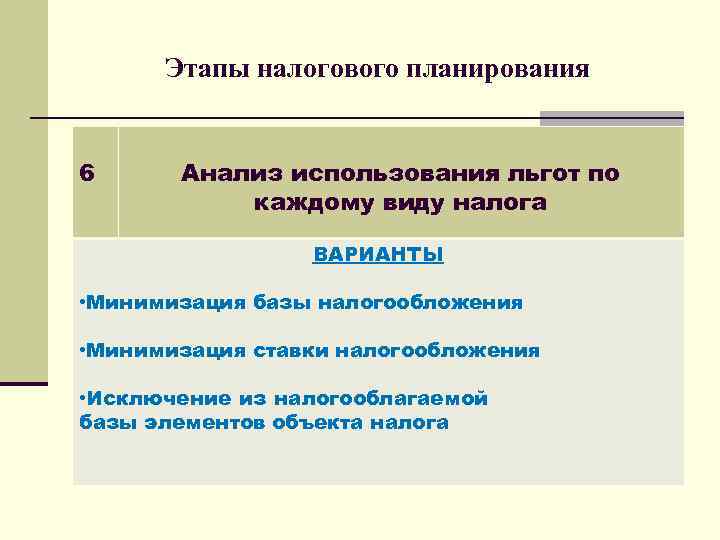 Этапы налогового планирования

| 6 | Анализ использования льгот по каждому виду налога |
|---|---|

ВАРИАНТЫ

•Минимизация базы налогообложения

•Минимизация ставки налогообложения

•Исключение из налогооблагаемой базы элементов объекта налога